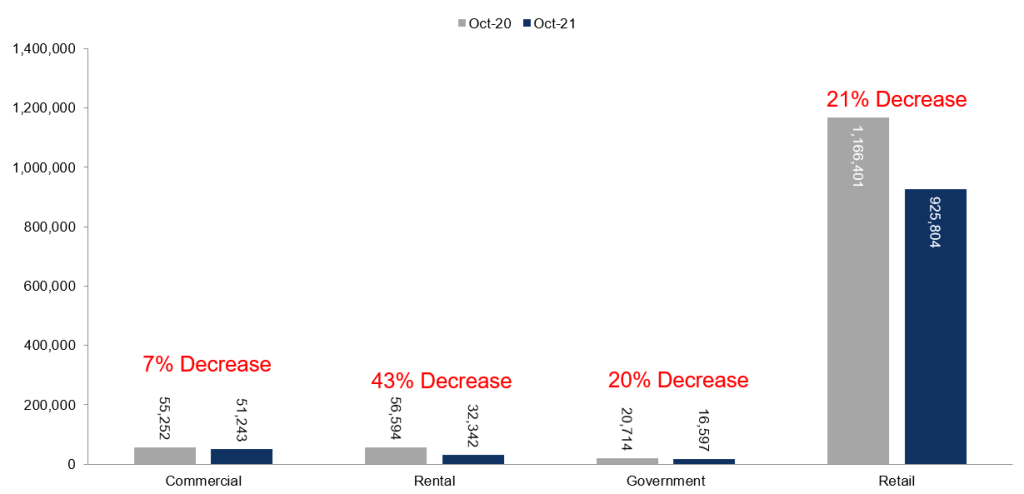 Oct-20 Oct-21

1,400,000
1,200,000
1,000,000
800,000
600,000
400,000
200,000
0

7% Decrease
55,252
51,243
Commercial

43% Decrease
56,594
32,342
Rental

20% Decrease
20,714
16,597
Government

21% Decrease
1,166,401
925,804
Retail